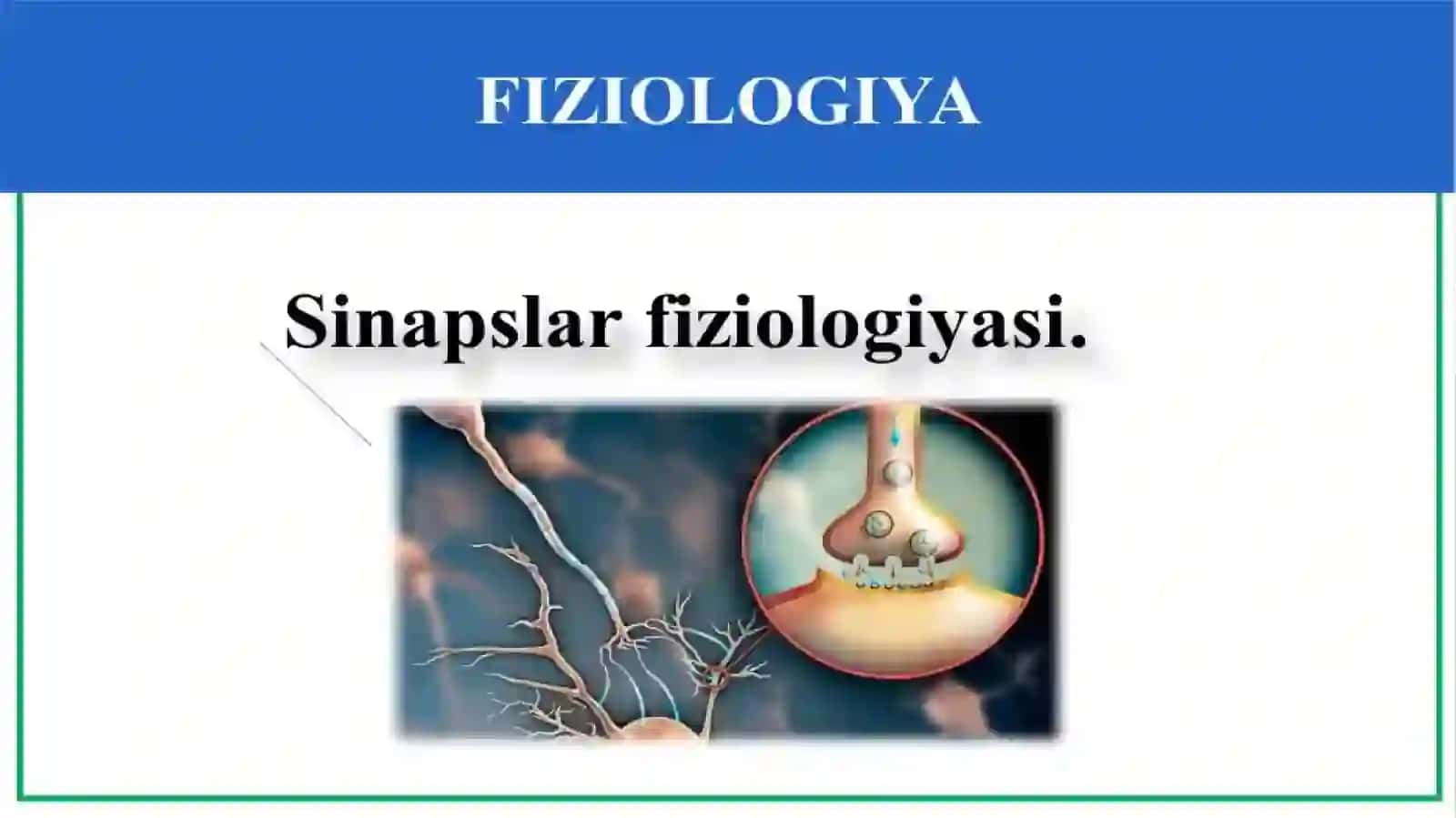 FIZIOLOGIYA

Sinapslar fiziologiyasi.